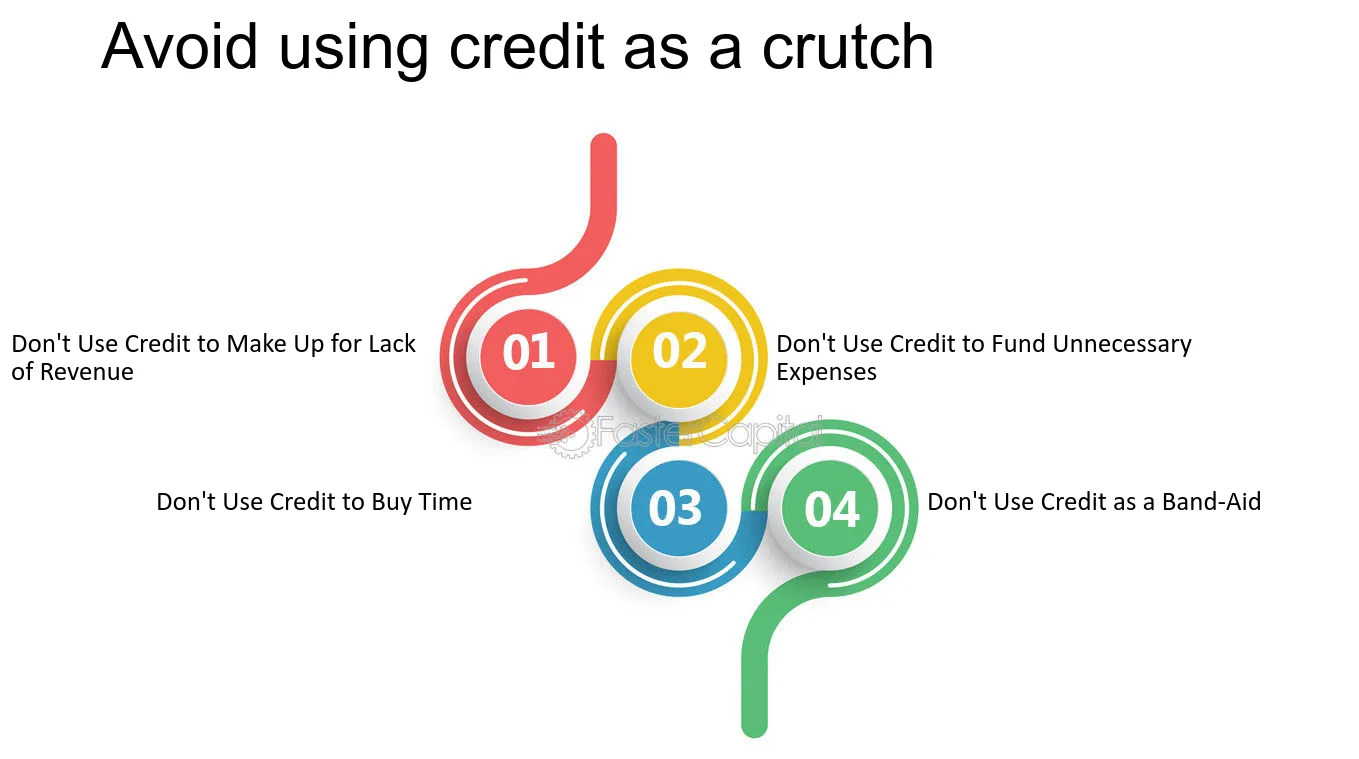 Avoid using credit as a crutch

Don't Use Credit to Make Up for Lack of Revenue

01

02

Don't Use Credit to Fund Unnecessary Expenses

Don't Use Credit to Buy Time

03

04

Don't Use Credit as a Band-Aid

FasterCapital